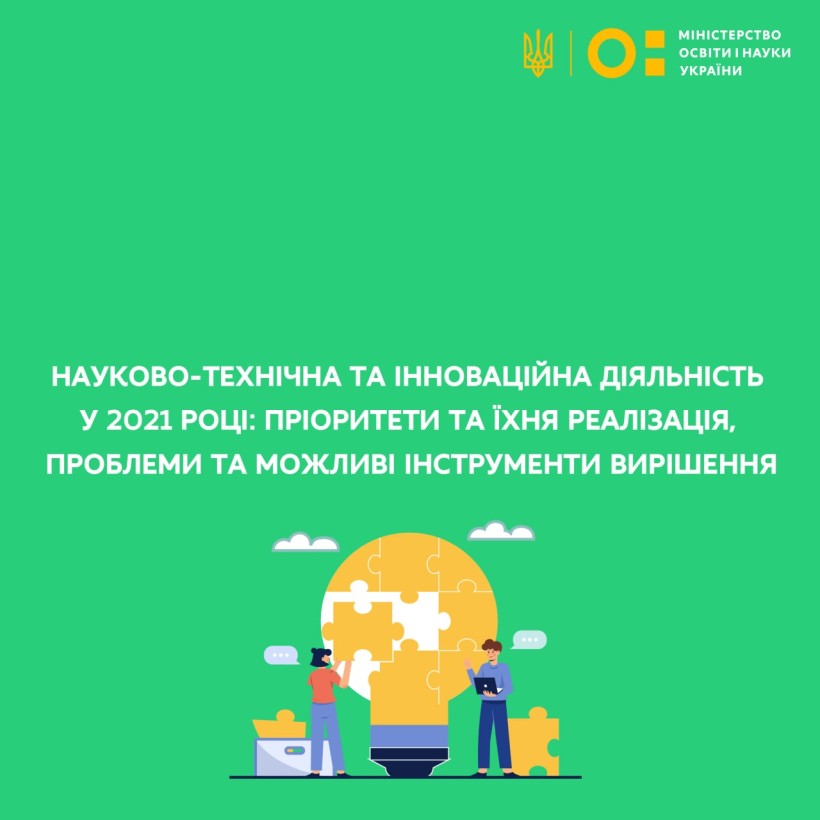 МІНІСТЕРСТВО ОСВІТИ І НАУКИ УКРАЇНИ

НАУКОВО-ТЕХНІЧНА ТА ІННОВАЦІЙНА ДІЯЛЬНІСТЬ У 2021 РОЦІ: ПРІОРИТЕТИ ТА ЇХНЯ РЕАЛІЗАЦІЯ, ПРОБЛЕМИ ТА МОЖЛИВІ ІНСТРУМЕНТИ ВИРІШЕННЯ